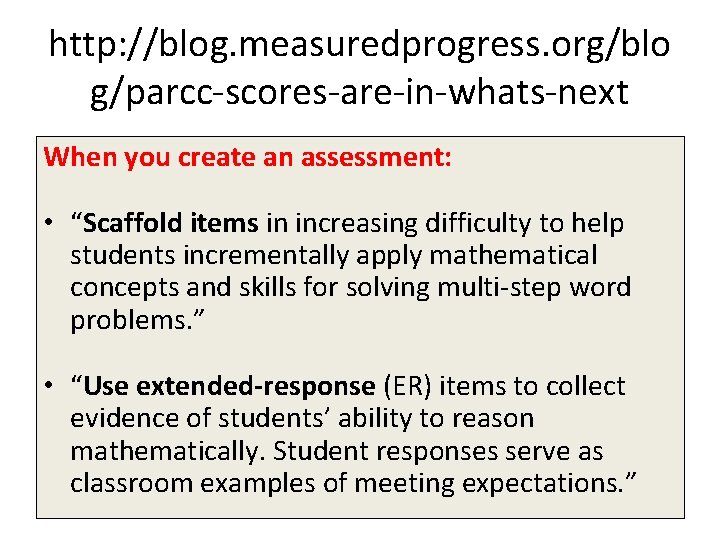 http://blog.measuredprogress.org/blog/parcc-scores-are-in-whats-next

When you create an assessment:

• “Scaffold items in increasing difficulty to help students incrementally apply mathematical concepts and skills for solving multi-step word problems.”

• “Use extended-response (ER) items to collect evidence of students’ ability to reason mathematically. Student responses serve as classroom examples of meeting expectations.”